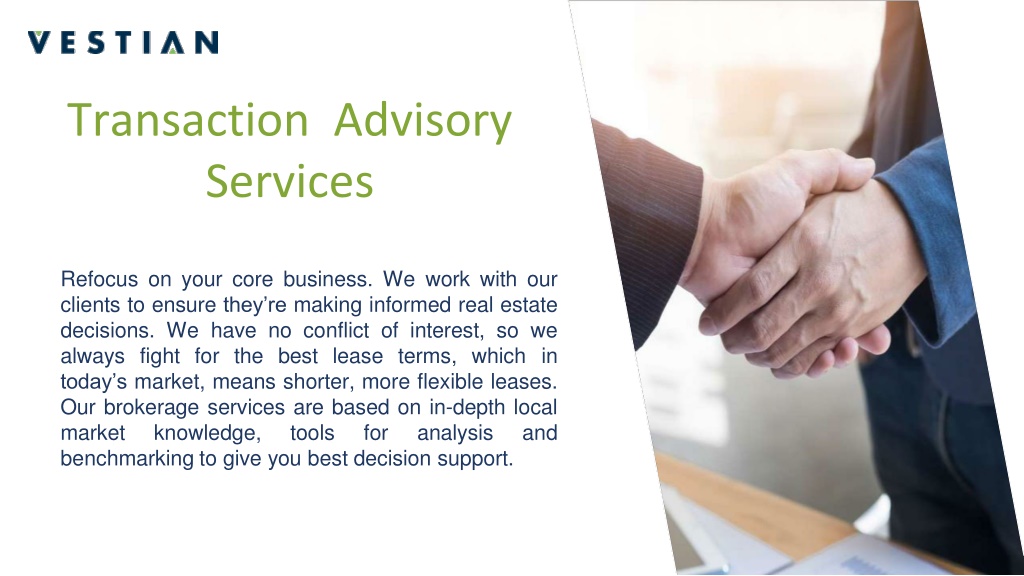 VESTIAN

Transaction Advisory Services

Refocus on your core business. We work with our clients to ensure they're making informed real estate decisions. We have no conflict of interest, so we always fight for the best lease terms, which in today's market, means shorter, more flexible leases. Our brokerage services are based on in-depth local market knowledge, tools for analysis and benchmarking to give you best decision support.